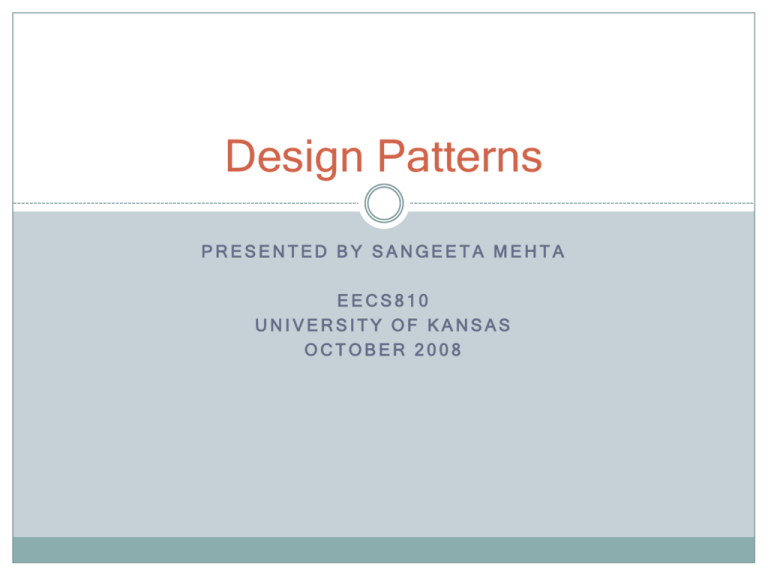 Design Patterns

PRESENTED BY SANGEETA MEHTA

EECS810
UNIVERSITY OF KANSAS
OCTOBER 2008